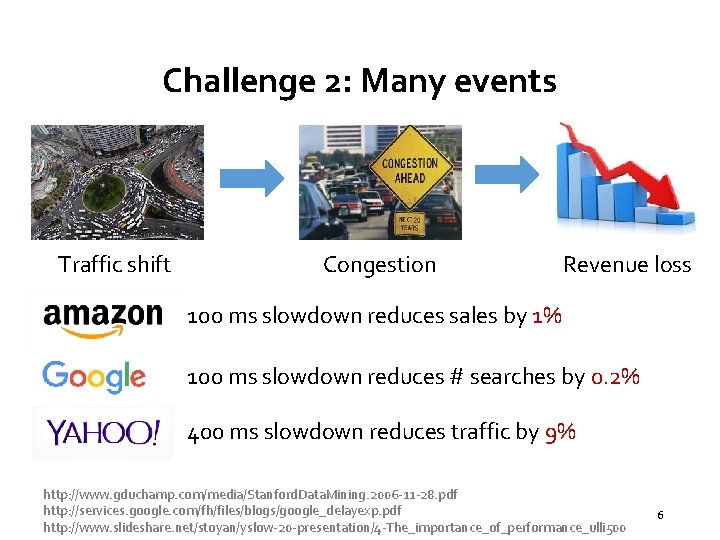 Challenge 2: Many events

CONGESTION AHEAD

NEXT 20 YEARS

Traffic shift

Congestion

Revenue loss

amazon

100 ms slowdown reduces sales by 1%

Google

100 ms slowdown reduces # searches by 0.2%

YAHOO!

400 ms slowdown reduces traffic by 9%

http://www.gduchamp.com/media/StanfordDataMining.2006-11-28.pdf
http://services.google.com/fh/files/blogs/google_delayexp.pdf
http://www.slideshare.net/stoyan/yslow-20-presentation/4-The_importance_of_performance_ulli500

6